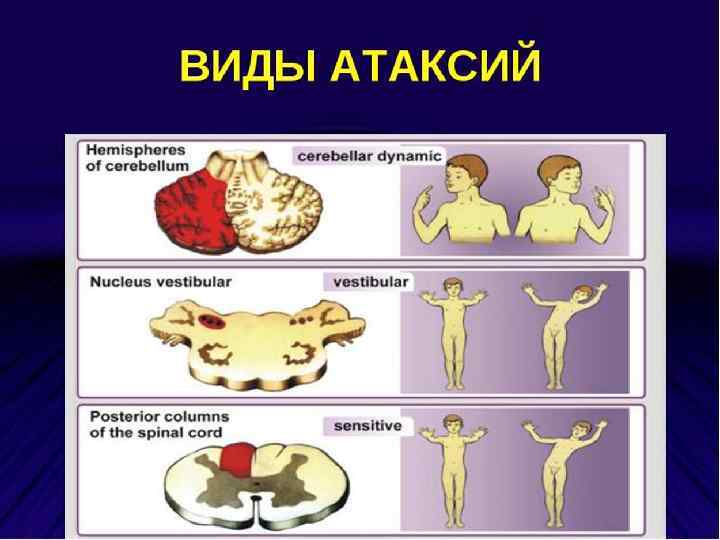 ВИДЫ АТАКСИЙ

Hemispheres of cerebellum

cerebellar dynamic

Nucleus vestibular

vestibular

Posterior columns of the spinal cord

sensitive